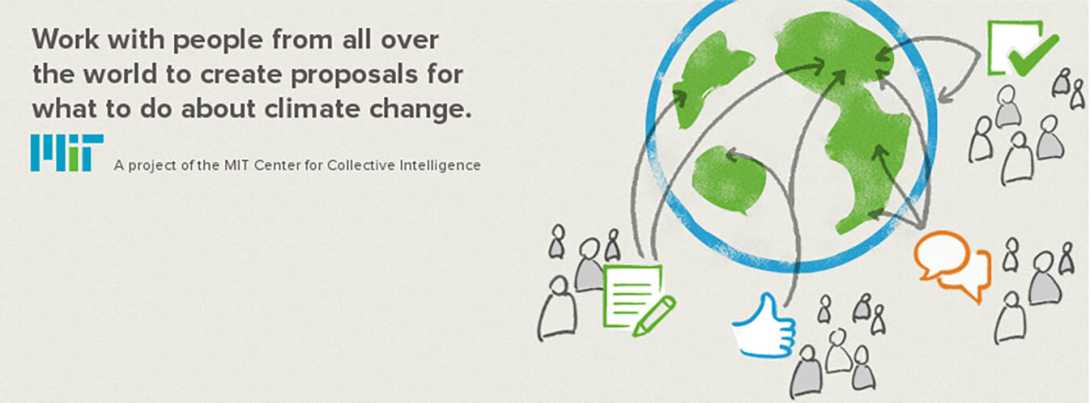 Work with people from all over the world to create proposals for what to do about climate change.

MIT A project of the MIT Center for Collective Intelligence